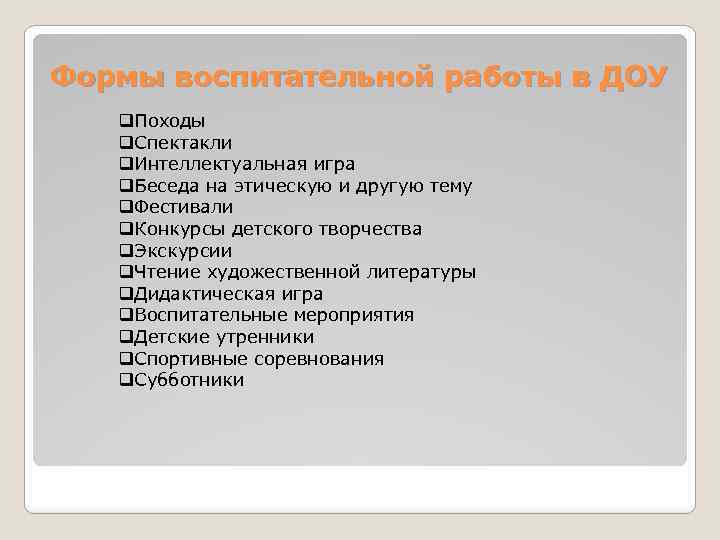 Формы воспитательной работы в ДОУ

❑Походы
❑Спектакли
❑Интеллектуальная игра
❑Беседа на этическую и другую тему
❑Фестивали
❑Конкурсы детского творчества
❑Экскурсии
❑Чтение художественной литературы
❑Дидактическая игра
❑Воспитательные мероприятия
❑Детские утренники
❑Спортивные соревнования
❑Субботники